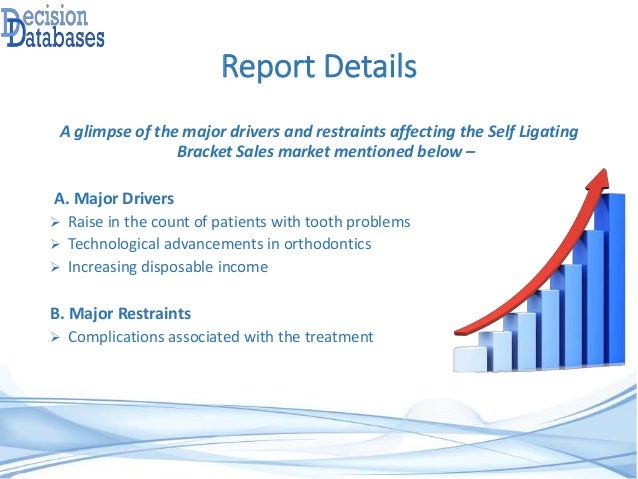 Decision Databases

Report Details

A glimpse of the major drivers and restraints affecting the Self Ligating Bracket Sales market mentioned below –

A. Major Drivers
➢ Raise in the count of patients with tooth problems
➢ Technological advancements in orthodontics
➢ Increasing disposable income

B. Major Restraints
➢ Complications associated with the treatment